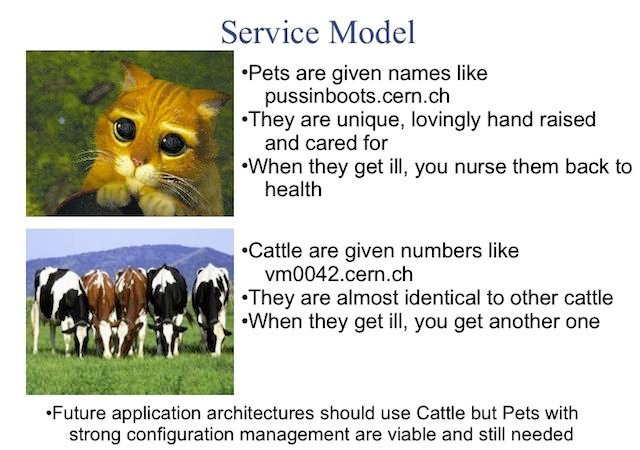 Service Model

•Pets are given names like pussinboots.cern.ch
•They are unique, lovingly hand raised and cared for
•When they get ill, you nurse them back to health

•Cattle are given numbers like vm0042.cern.ch
•They are almost identical to other cattle
•When they get ill, you get another one

•Future application architectures should use Cattle but Pets with strong configuration management are viable and still needed